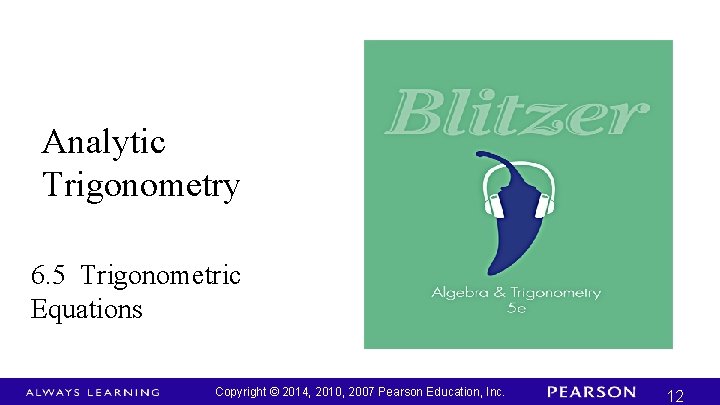 Analytic Trigonometry

6.5 Trigonometric Equations

Blitzer

Algebra & Trigonometry
5e

ALWAYS LEARNING Copyright © 2014, 2010, 2007 Pearson Education, Inc. PEARSON 12